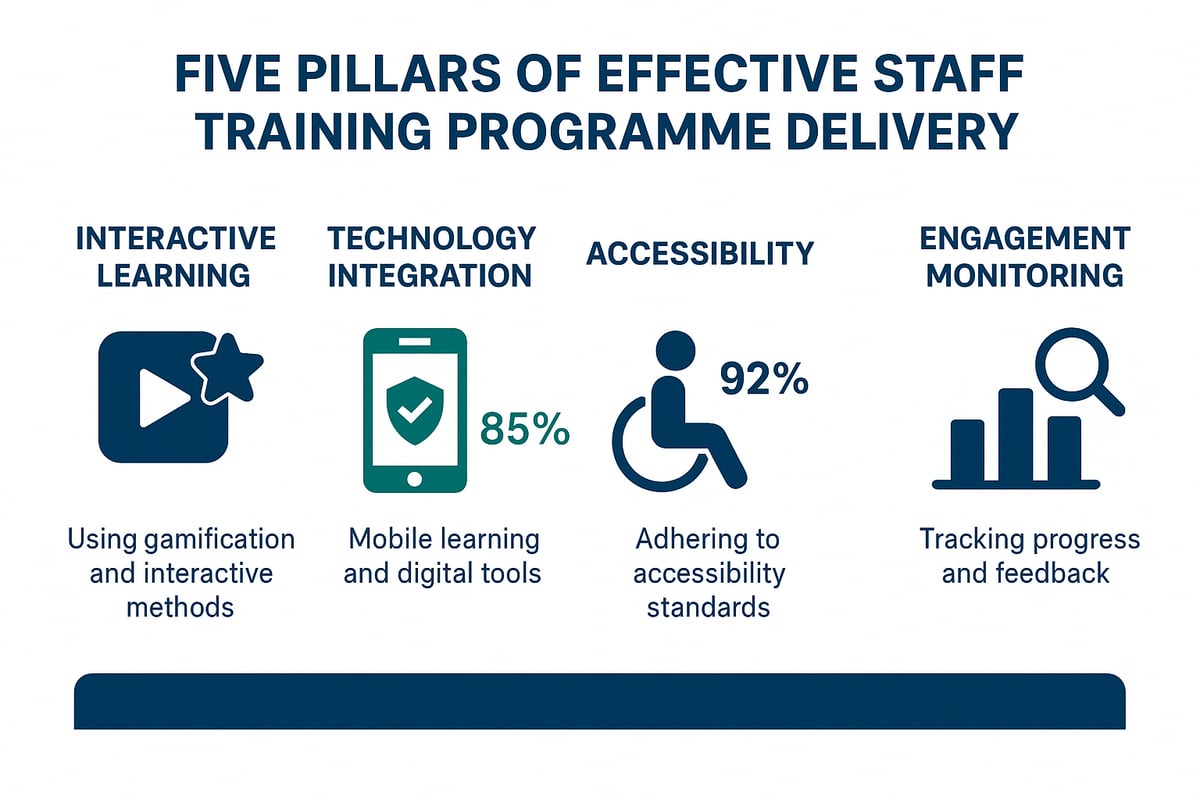 FIVE PILLARS OF EFFECTIVE STAFF TRAINING PROGRAMME DELIVERY

INTERACTIVE LEARNING

Using gamification and interactive methods

TECHNOLOGY INTEGRATION

85%

Mobile learning and digital tools

ACCESSIBILITY

92%

Adhering to accessibility standards

ENGAGEMENT MONITORING

Tracking progress and feedback